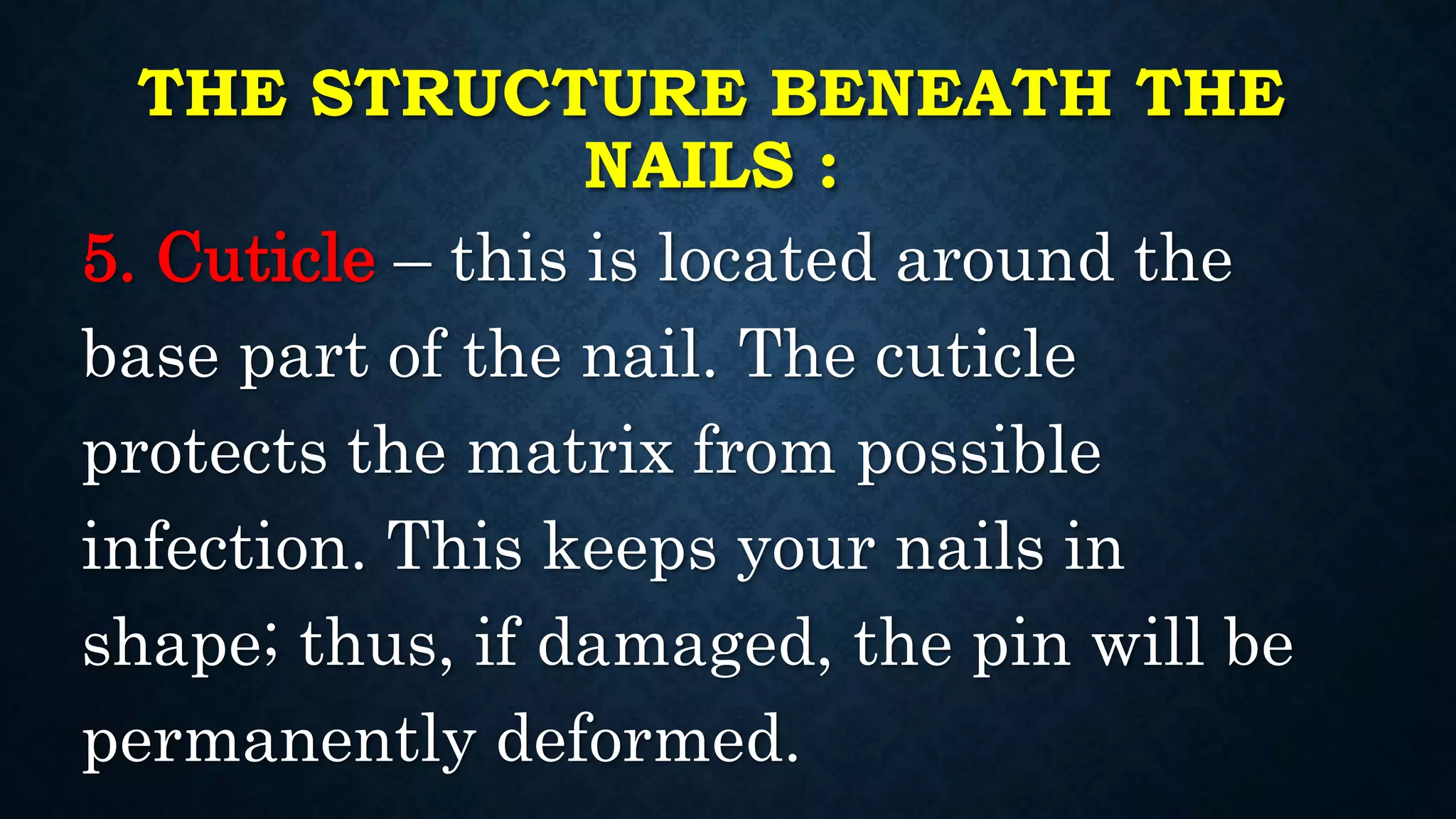 THE STRUCTURE BENEATH THE NAILS :

5. Cuticle – this is located around the base part of the nail. The cuticle protects the matrix from possible infection. This keeps your nails in shape; thus, if damaged, the pin will be permanently deformed.